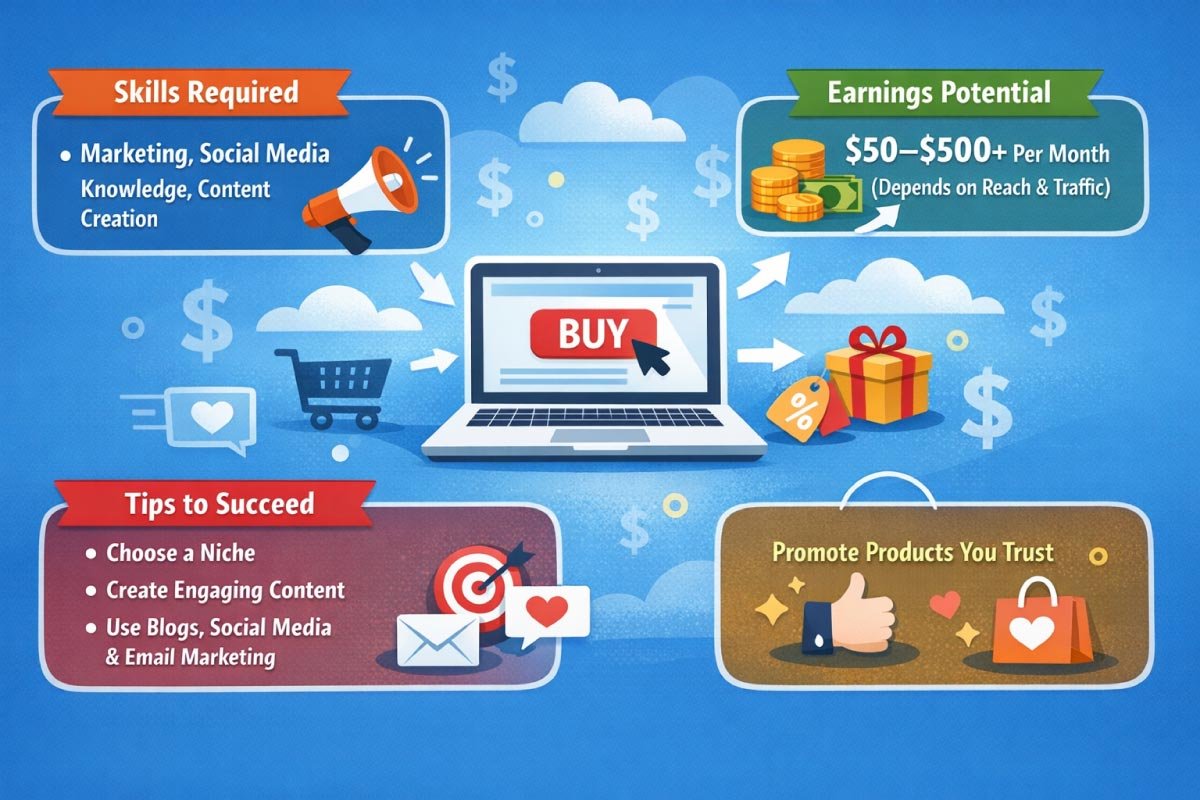 Skills Required

• Marketing, Social Media Knowledge, Content Creation

Earnings Potential

\$50–\$500+ Per Month
(Depends on Reach & Traffic)

BUY

%

Tips to Succeed

• Choose a Niche
• Create Engaging Content
• Use Blogs, Social Media & Email Marketing

Promote Products You Trust